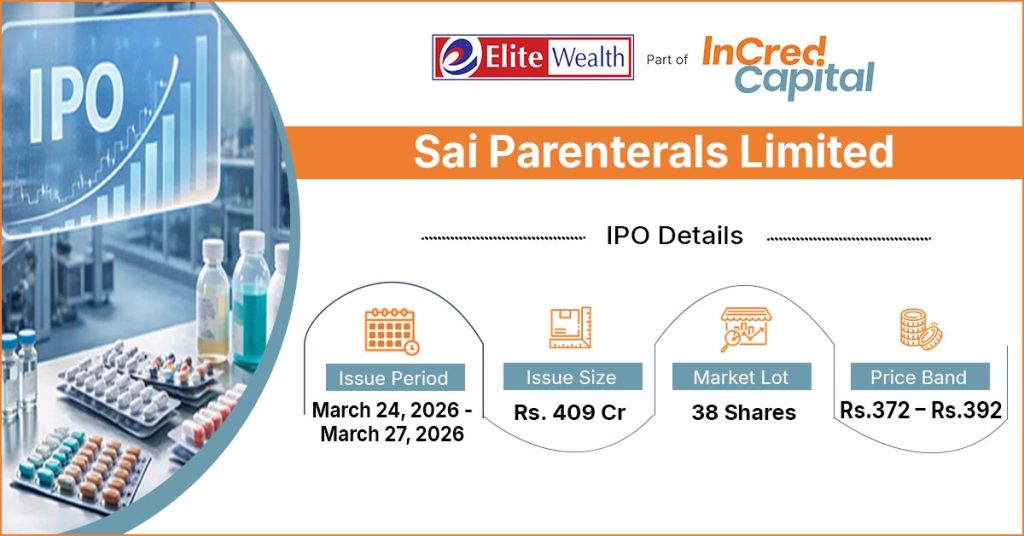 IPO

Elite Wealth Part of InCred Capital

Sai Parenterals Limited

IPO Details

Issue Period
March 24, 2026 - March 27, 2026

Issue Size
Rs. 409 Cr

Market Lot
38 Shares

Price Band
Rs.372 – Rs.392